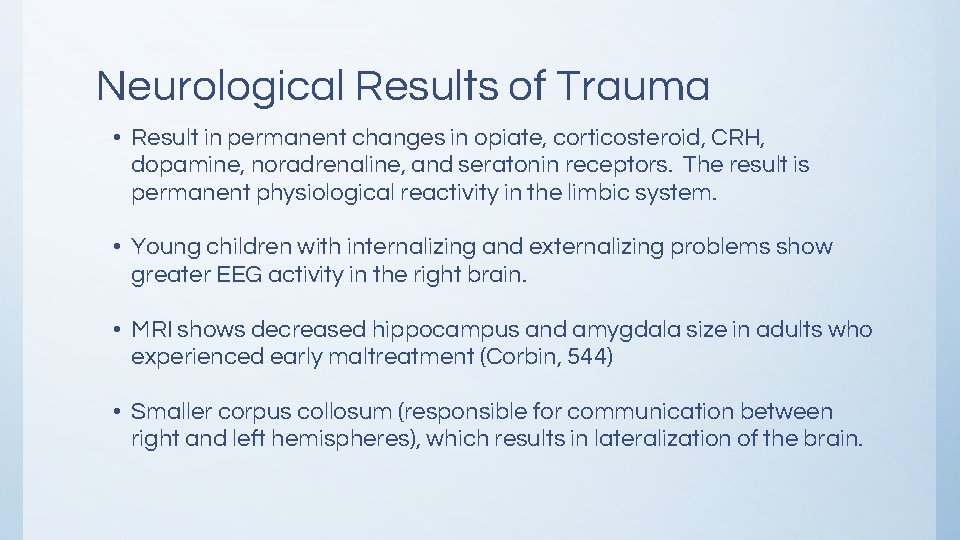 Neurological Results of Trauma

• Result in permanent changes in opiate, corticosteroid, CRH, dopamine, noradrenaline, and seratonin receptors. The result is permanent physiological reactivity in the limbic system.

• Young children with internalizing and externalizing problems show greater EEG activity in the right brain.

• MRI shows decreased hippocampus and amygdala size in adults who experienced early maltreatment (Corbin, 544)

• Smaller corpus collosum (responsible for communication between right and left hemispheres), which results in lateralization of the brain.